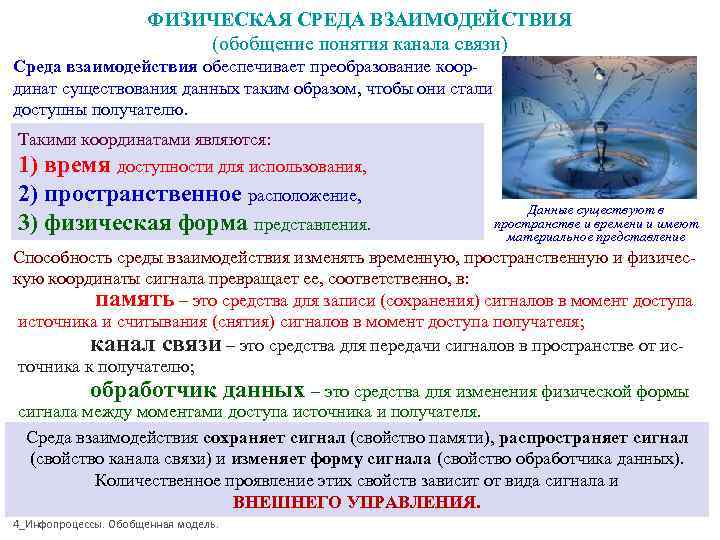 ФИЗИЧЕСКАЯ СРЕДА ВЗАИМОДЕЙСТВИЯ
(обобщение понятия канала связи)

Среда взаимодействия обеспечивает преобразование координат существования данных таким образом, чтобы они стали доступны получателю.

Такими координатами являются:
1) время доступности для использования,
2) пространственное расположение,
3) физическая форма представления.

Данные существуют в пространстве и времени и имеют материальное представление

Способность среды взаимодействия изменять временную, пространственную и физическую координаты сигнала превращает ее, соответственно, в:

память – это средства для записи (сохранения) сигналов в момент доступа источника и считывания (снятия) сигналов в момент доступа получателя;

канал связи – это средства для передачи сигналов в пространстве от источника к получателю;

обработчик данных – это средства для изменения физической формы сигнала между моментами доступа источника и получателя.

Среда взаимодействия сохраняет сигнал (свойство памяти), распространяет сигнал (свойство канала связи) и изменяет форму сигнала (свойство обработчика данных). Количественное проявление этих свойств зависит от вида сигнала и ВНЕШНЕГО УПРАВЛЕНИЯ.

4_Инфопроцессы. Обобщенная модель.